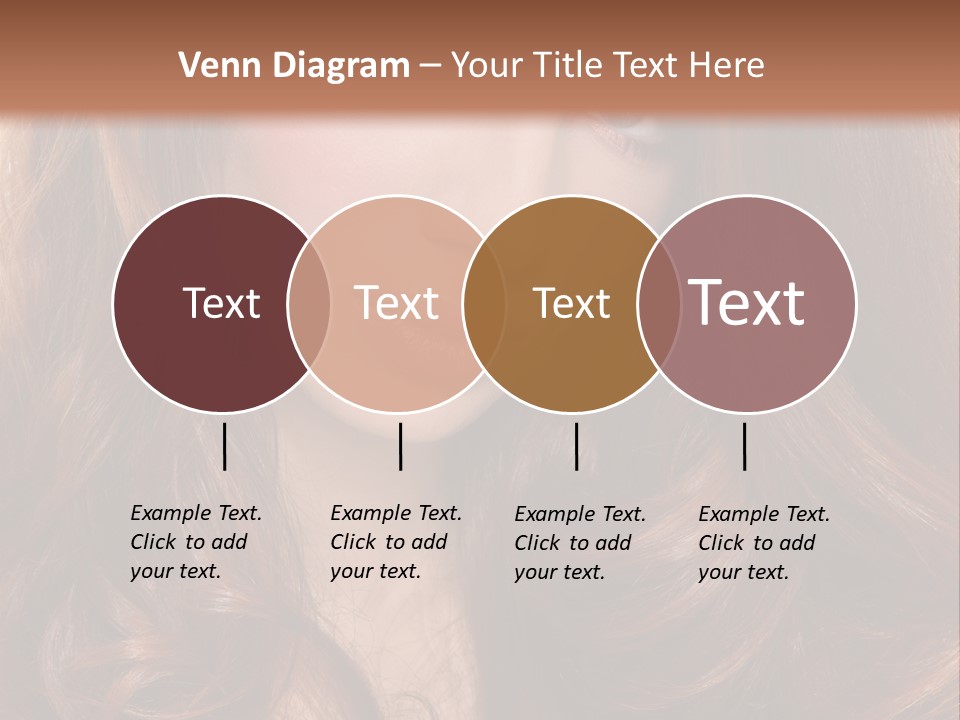 Venn Diagram – Your Title Text Here

Text

Text

Text

Text

Example Text. Click to add your text.

Example Text. Click to add your text.

Example Text. Click to add your text.

Example Text. Click to add your text.